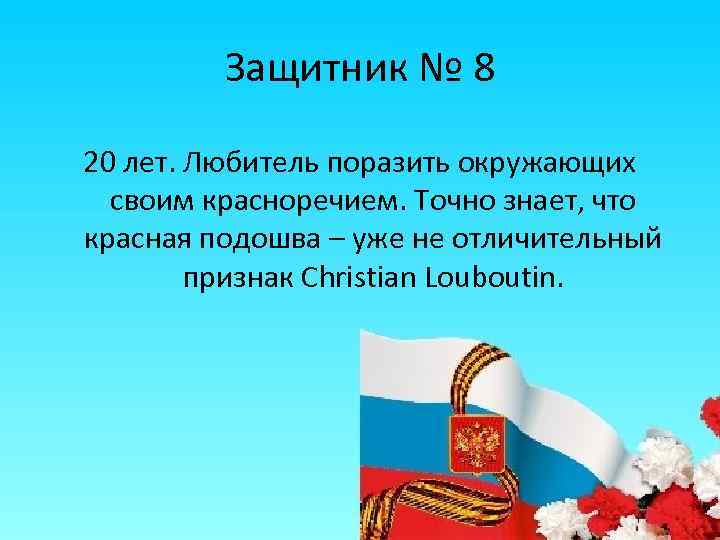 Защитник № 8

20 лет. Любитель поразить окружающих своим красноречием. Точно знает, что красная подошва – уже не отличительный признак Christian Louboutin.